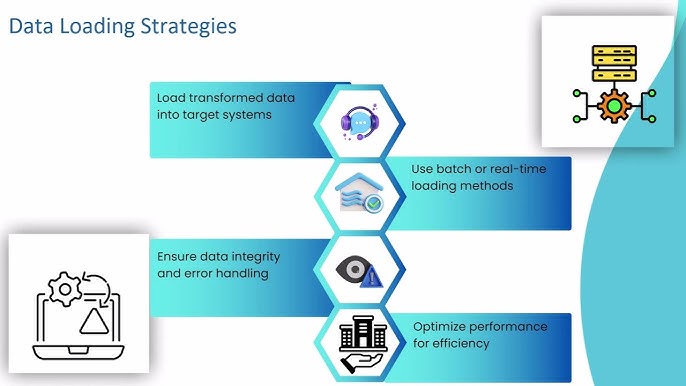 Data Loading Strategies

Load transformed data into target systems

Use batch or real-time loading methods

Ensure data integrity and error handling

Optimize performance for efficiency